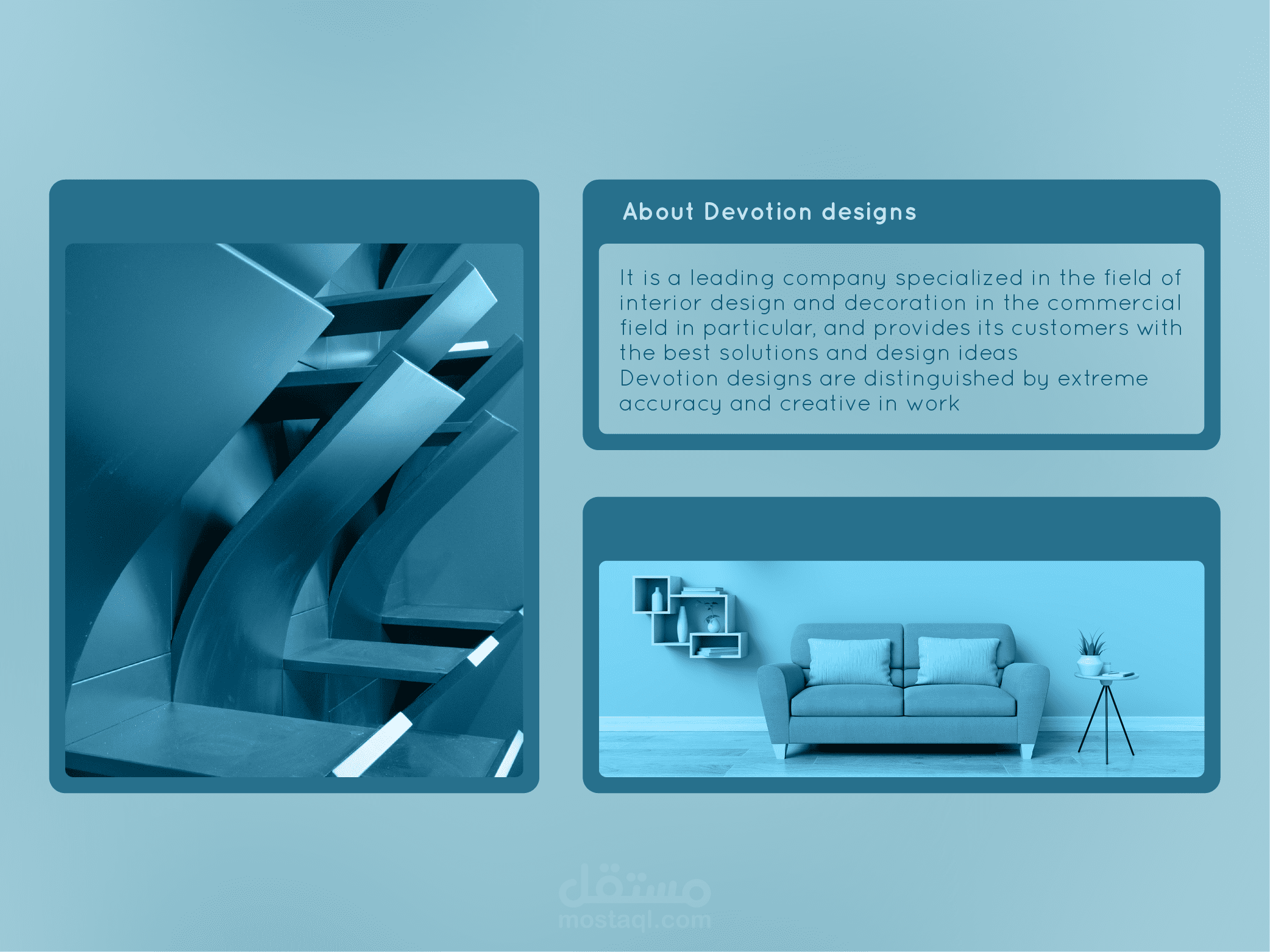 About Devotion designs

It is a leading company specialized in the field of interior design and decoration in the commercial field in particular, and provides its customers with the best solutions and design ideas
Devotion designs are distinguished by extreme accuracy and creative in work

مستقل
mostaql.com